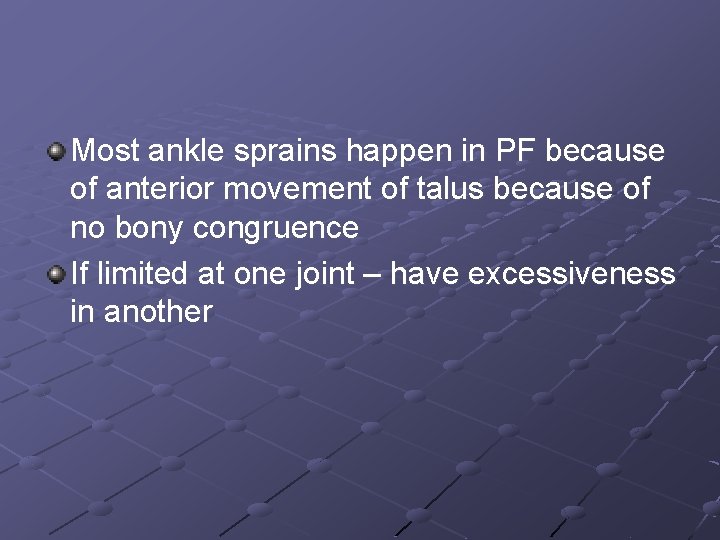 Most ankle sprains happen in PF because of anterior movement of talus because of no bony congruence

If limited at one joint – have excessiveness in another